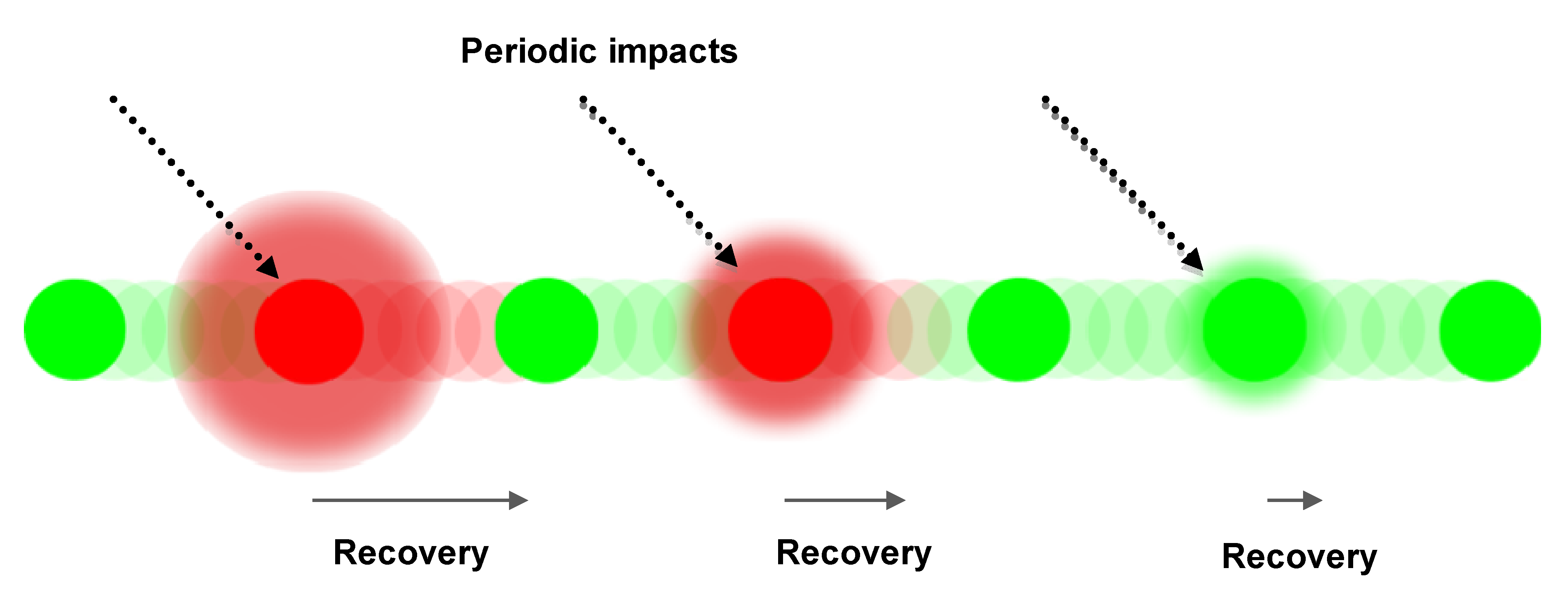 Periodic impacts

Recovery

Recovery

Recovery